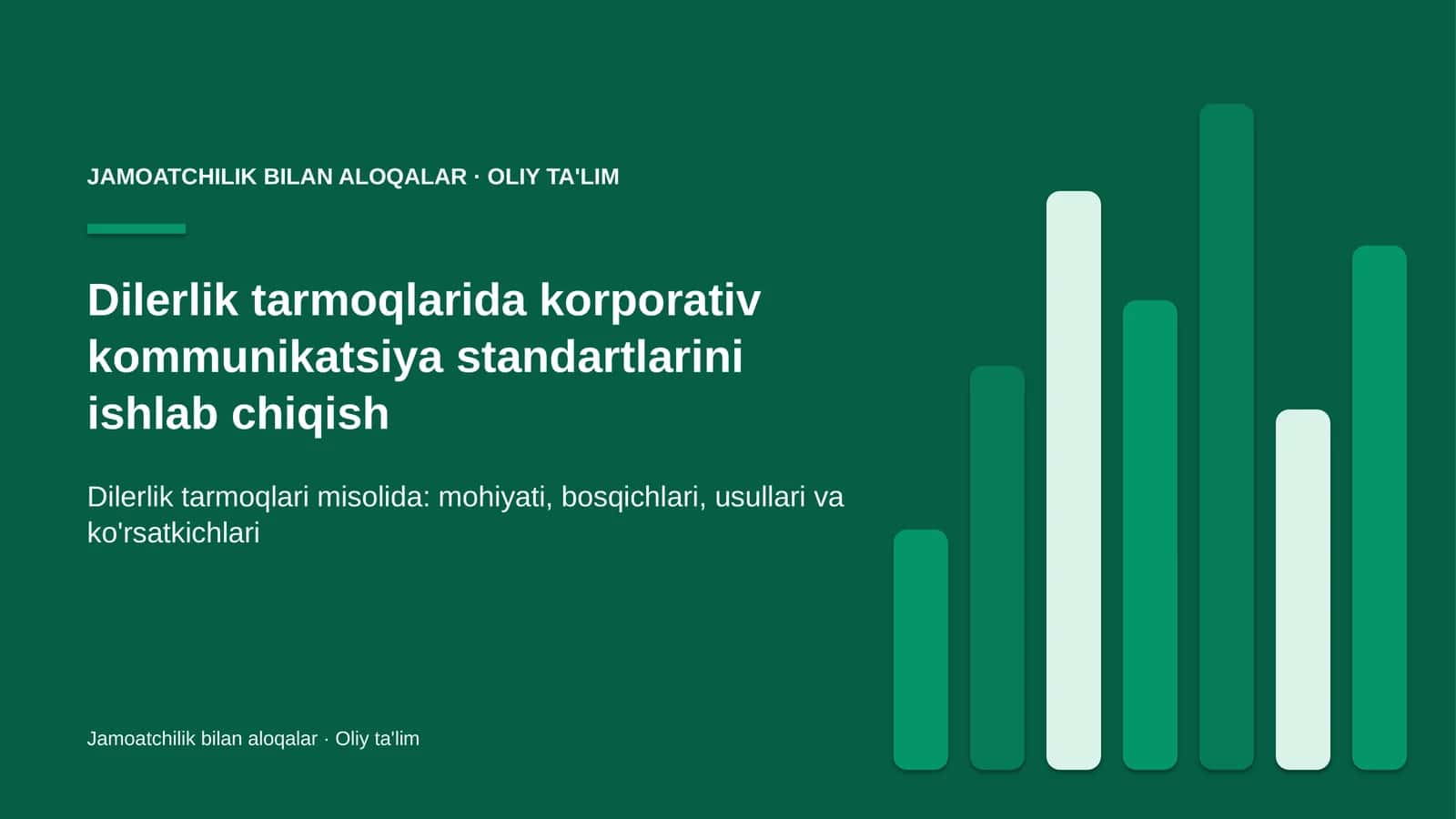 JAMOATCHILIK BILAN ALOQALAR · OLIY TA'LIM

Dilerlik tarmoqlarida korporativ kommunikatsiya standartlarini ishlab chiqish

Dilerlik tarmoqlari misolida: mohiyati, bosqichlari, usullari va ko'rsatkichlari

Jamoatchilik bilan aloqalar · Oliy ta'lim